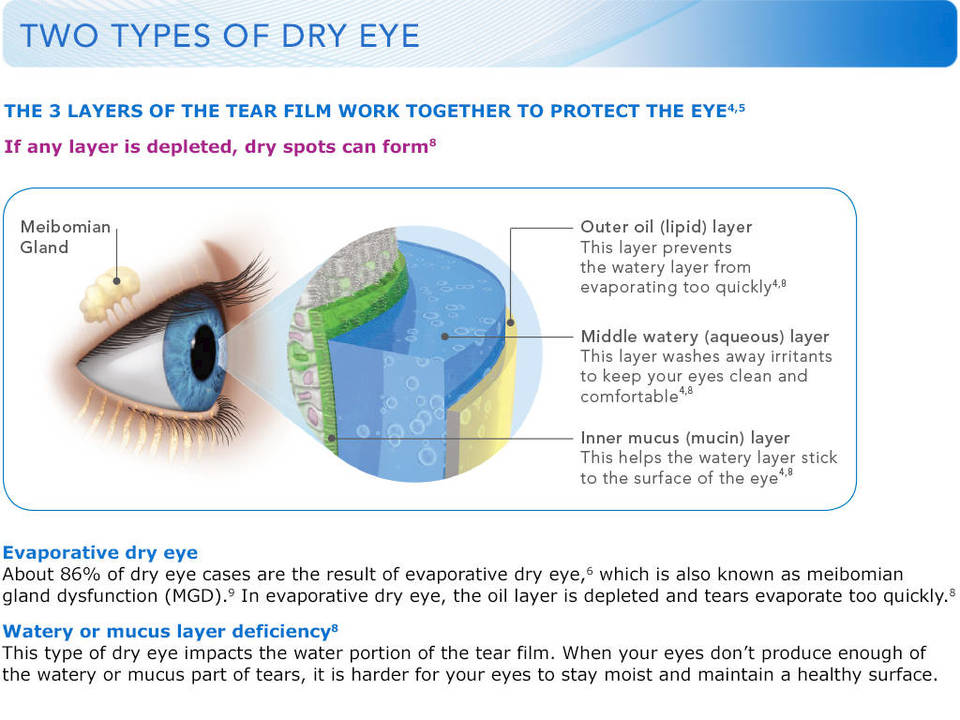 TWO TYPES OF DRY EYE

THE 3 LAYERS OF THE TEAR FILM WORK TOGETHER TO PROTECT THE EYE$^{4,5}$

If any layer is depleted, dry spots can form$^{8}$

Meibomian Gland

Outer oil (lipid) layer
This layer prevents the watery layer from evaporating too quickly$^{4,8}$

Middle watery (aqueous) layer
This layer washes away irritants to keep your eyes clean and comfortable$^{4,8}$

Inner mucus (mucin) layer
This helps the watery layer stick to the surface of the eye$^{4,8}$

Evaporative dry eye
About 86% of dry eye cases are the result of evaporative dry eye,$^{6}$ which is also known as meibomian gland dysfunction (MGD).$^{9}$ In evaporative dry eye, the oil layer is depleted and tears evaporate too quickly.$^{8}$

Watery or mucus layer deficiency$^{8}$
This type of dry eye impacts the water portion of the tear film. When your eyes don't produce enough of the watery or mucus part of tears, it is harder for your eyes to stay moist and maintain a healthy surface.